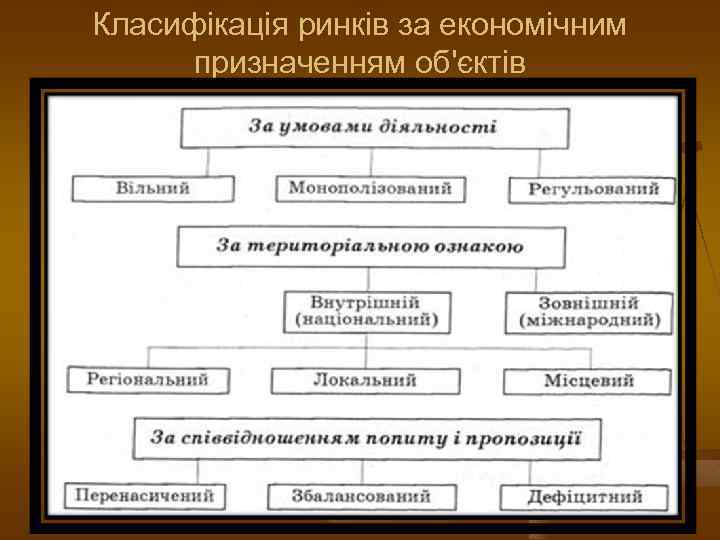 Класифікація ринків за економічним призначенням об'єктів

За умовами діяльності

Вільний

Монополізований

Регульований

За територіальною ознакою

Внутрішній (національний)

Зовнішній (міжнародний)

Регіональний

Локальний

Місцевий

За співвідношенням попиту і пропозиції

Перенасичений

Збалансований

Дефіцитний